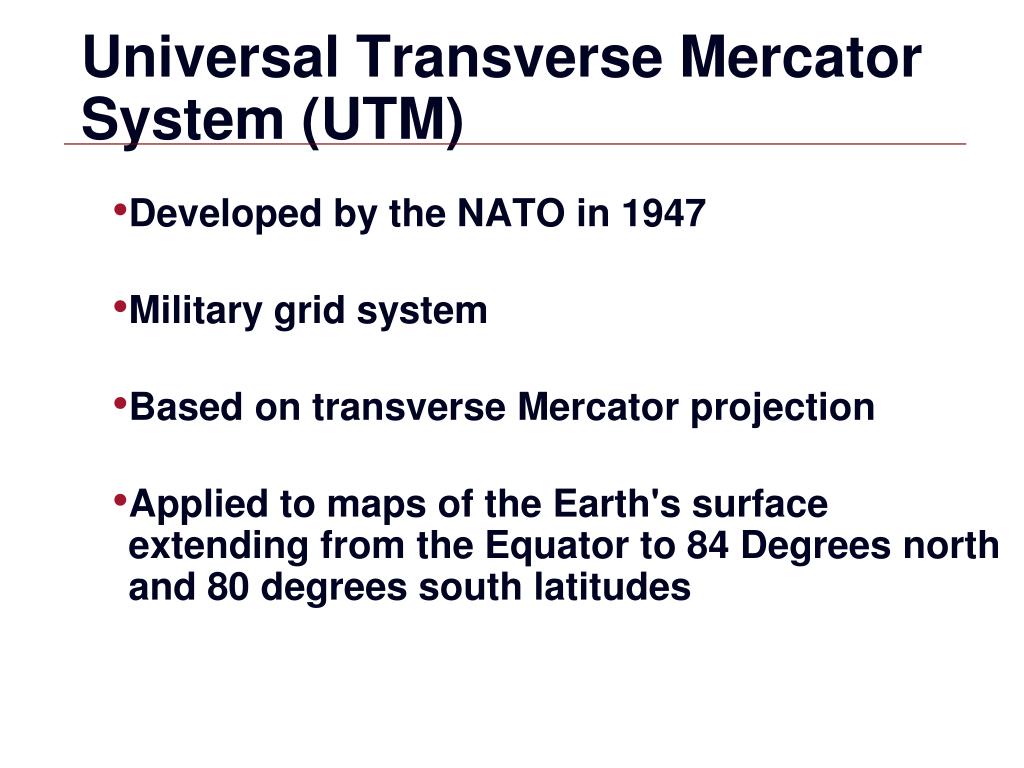 Universal Transverse Mercator System (UTM)

•Developed by the NATO in 1947

•Military grid system

•Based on transverse Mercator projection

•Applied to maps of the Earth's surface extending from the Equator to 84 Degrees north and 80 degrees south latitudes